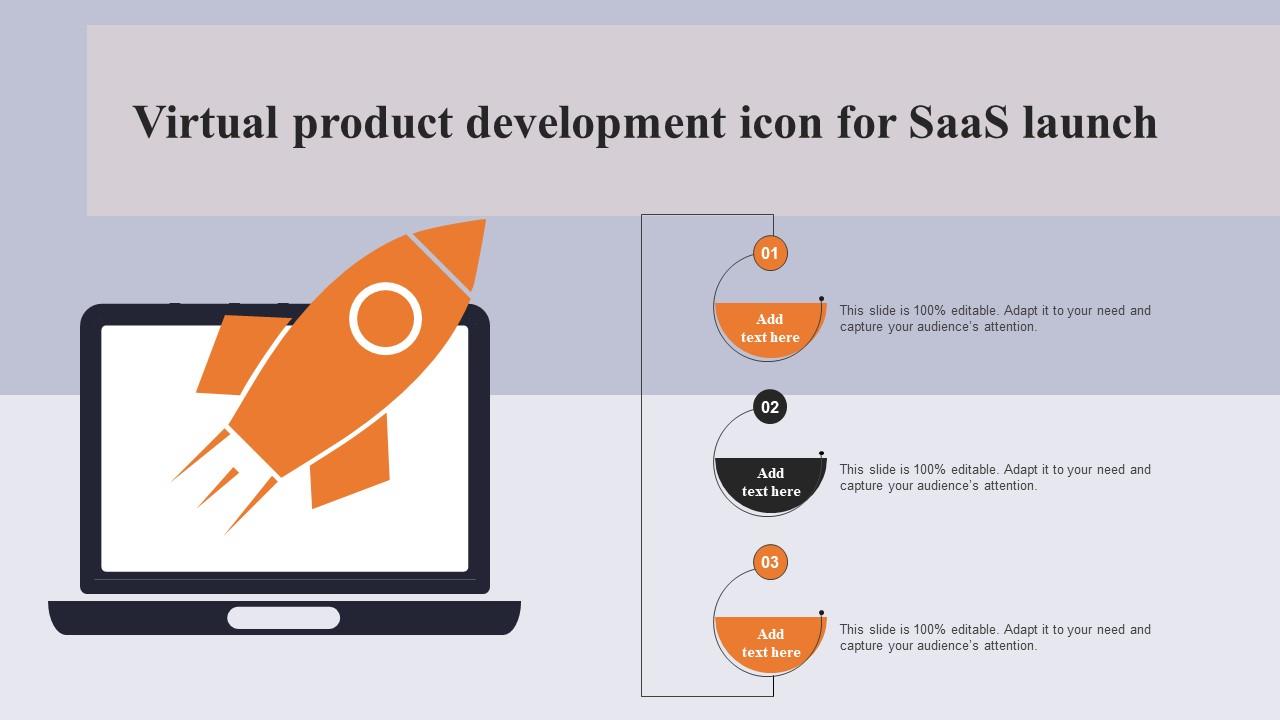 Virtual product development icon for SaaS launch

01

Add text here

This slide is 100% editable. Adapt it to your need and capture your audience's attention.

02

Add text here

This slide is 100% editable. Adapt it to your need and capture your audience's attention.

03

Add text here

This slide is 100% editable. Adapt it to your need and capture your audience's attention.